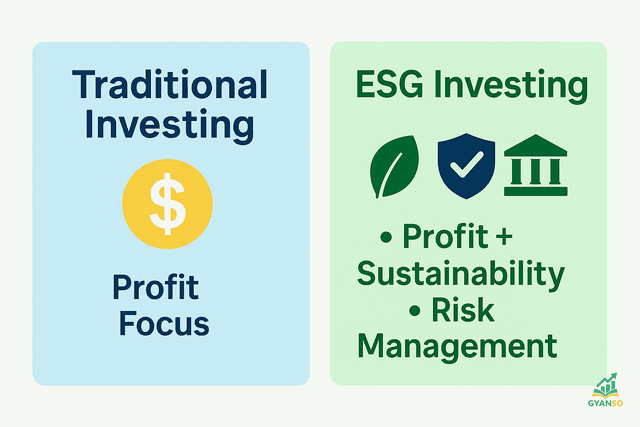 Traditional Investing

$

Profit Focus

ESG Investing

• Profit + Sustainability
• Risk Management

GYANSO